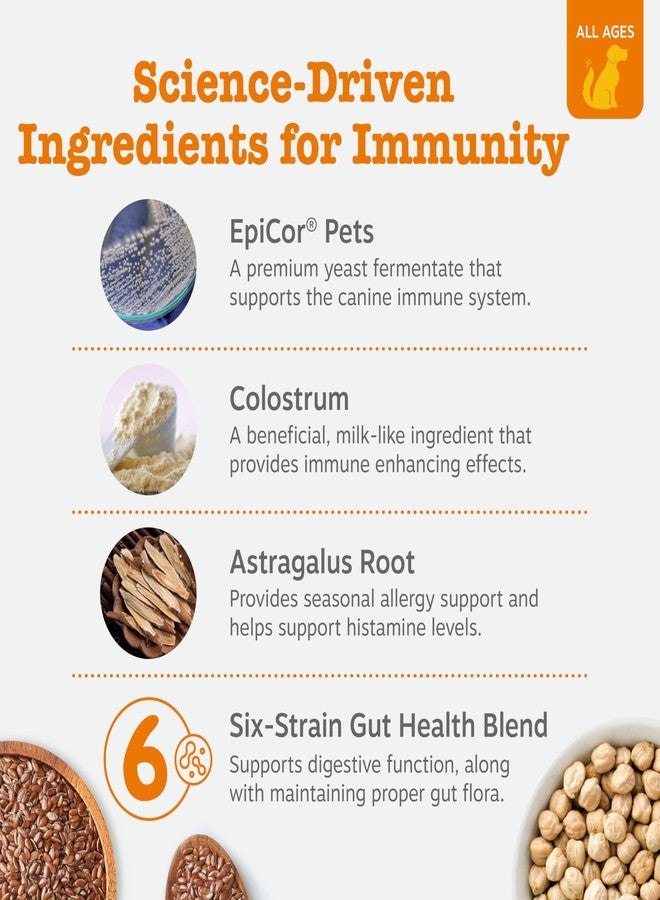 ALL AGES

Science-Driven Ingredients for Immunity

EpiCor® Pets
A premium yeast fermentate that supports the canine immune system.

Colostrum
A beneficial, milk-like ingredient that provides immune enhancing effects.

Astragalus Root
Provides seasonal allergy support and helps support histamine levels.

6

Six-Strain Gut Health Blend
Supports digestive function, along with maintaining proper gut flora.